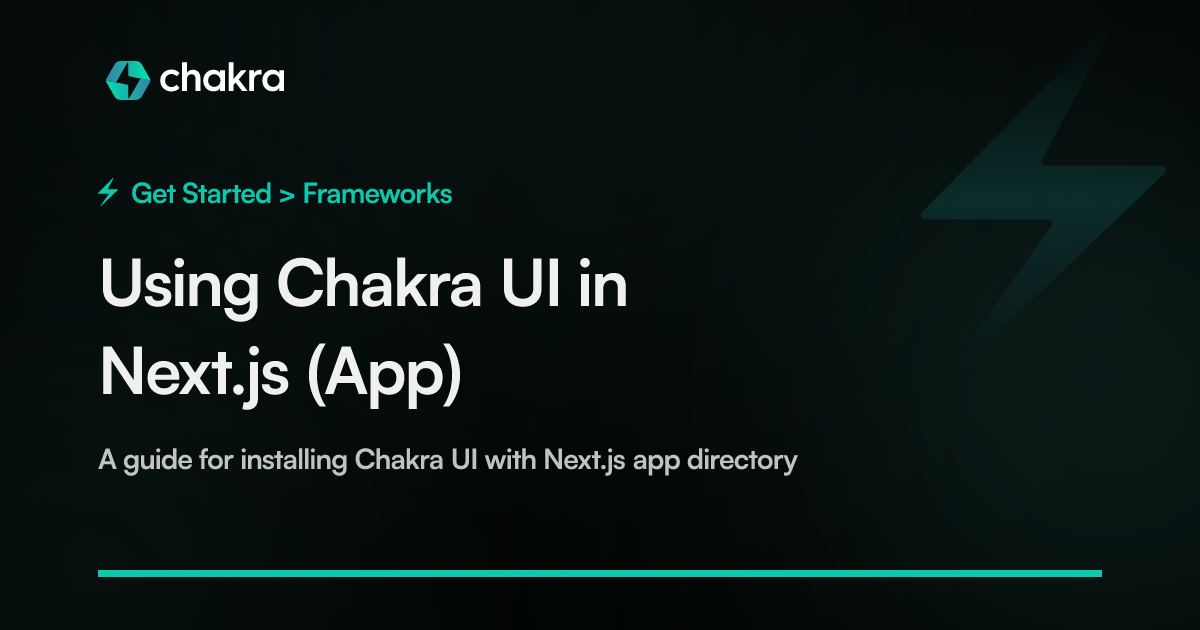 chakra

Get Started > Frameworks

Using Chakra UI in Next.js (App)

A guide for installing Chakra UI with Next.js app directory